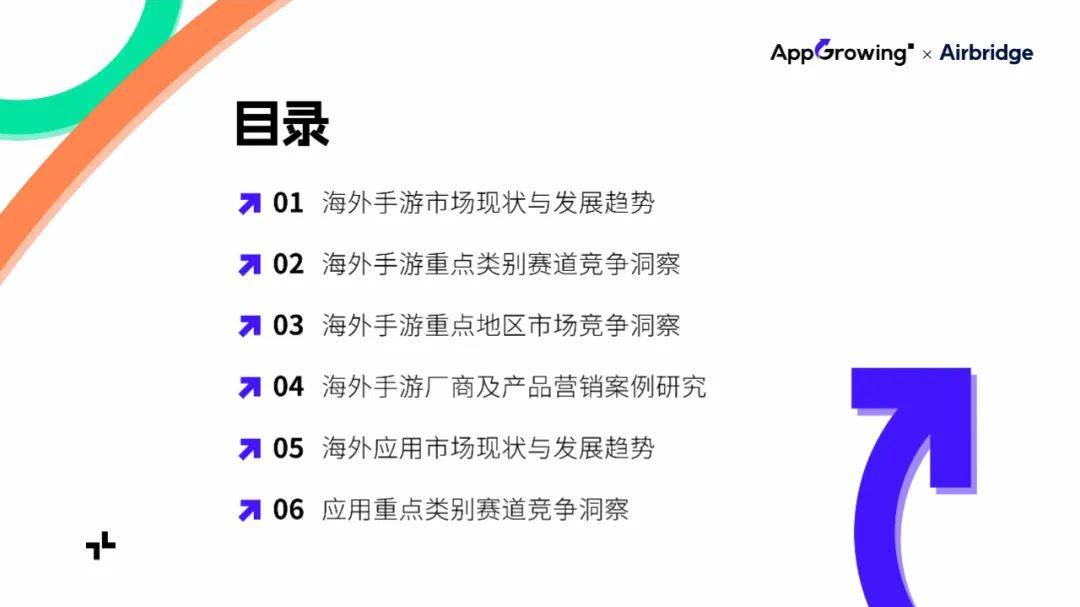 AppGrowing × Airbridge

目录

01 海外手游市场现状与发展趋势

02 海外手游重点类别赛道竞争洞察

03 海外手游重点地区市场竞争洞察

04 海外手游厂商及产品营销案例研究

05 海外应用市场现状与发展趋势

06 应用重点类别赛道竞争洞察